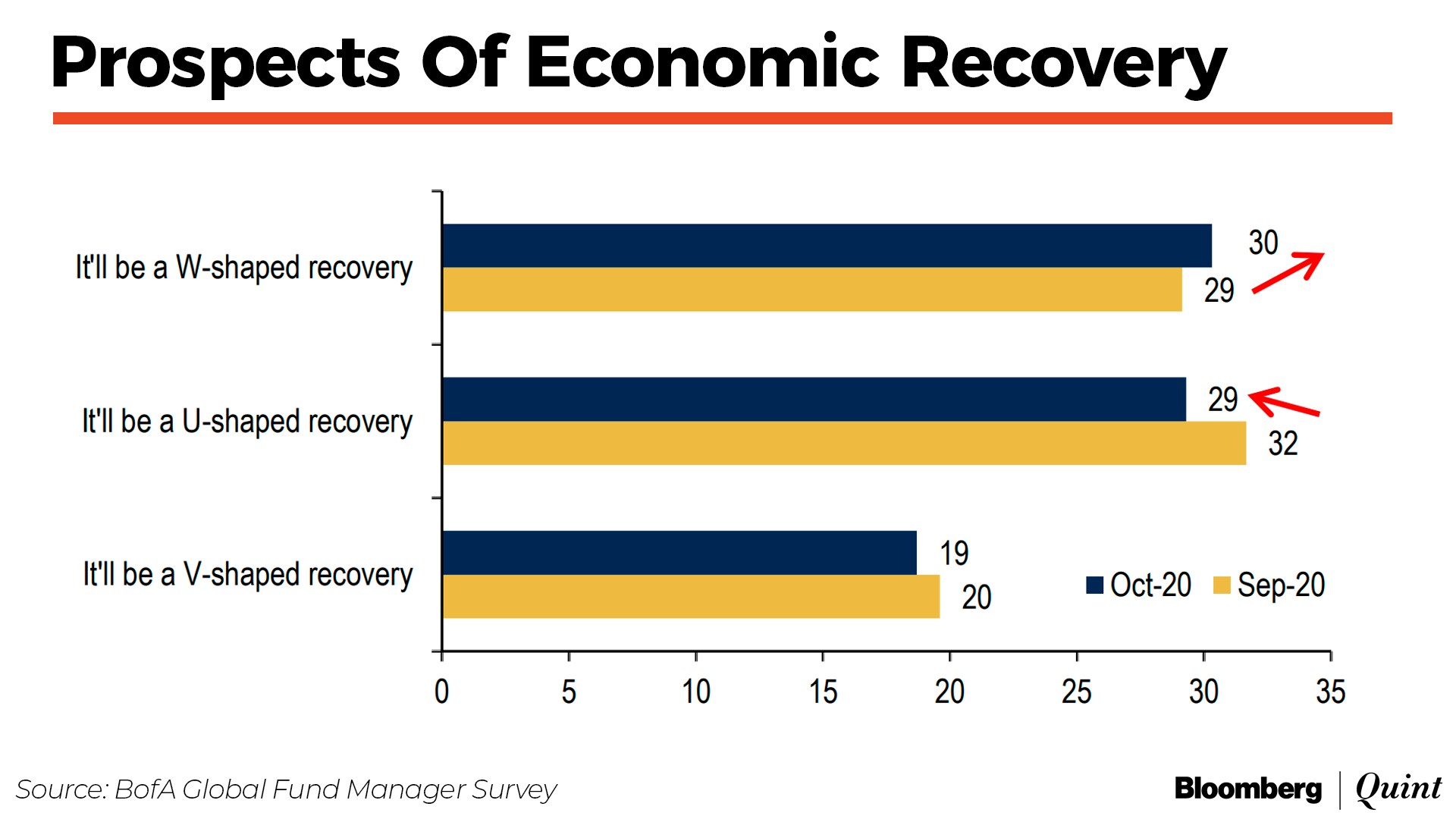 Prospects Of Economic Recovery

It'll be a W-shaped recovery
30
29

It'll be a U-shaped recovery
29
32

It'll be a V-shaped recovery
19
20

Oct-20 Sep-20

0 5 10 15 20 25 30 35

Source: BofA Global Fund Manager Survey

Bloomberg | Quint